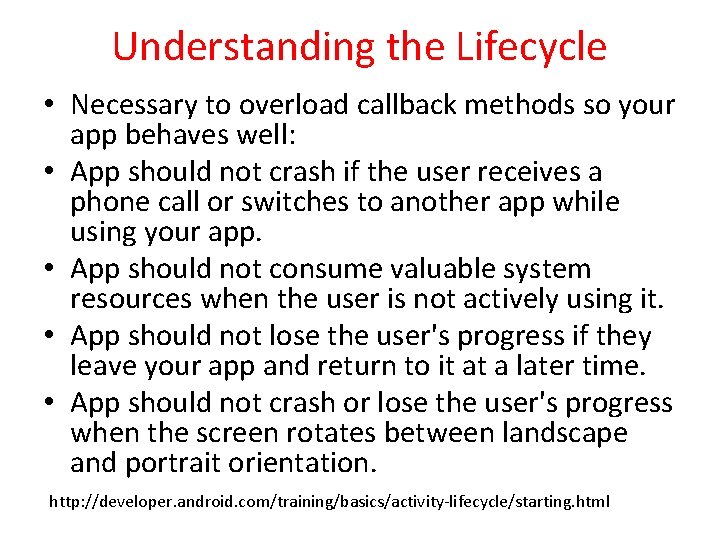 Understanding the Lifecycle

• Necessary to overload callback methods so your app behaves well:
• App should not crash if the user receives a phone call or switches to another app while using your app.
• App should not consume valuable system resources when the user is not actively using it.
• App should not lose the user's progress if they leave your app and return to it at a later time.
• App should not crash or lose the user's progress when the screen rotates between landscape and portrait orientation.

http://developer.android.com/training/basics/activity-lifecycle/starting.html